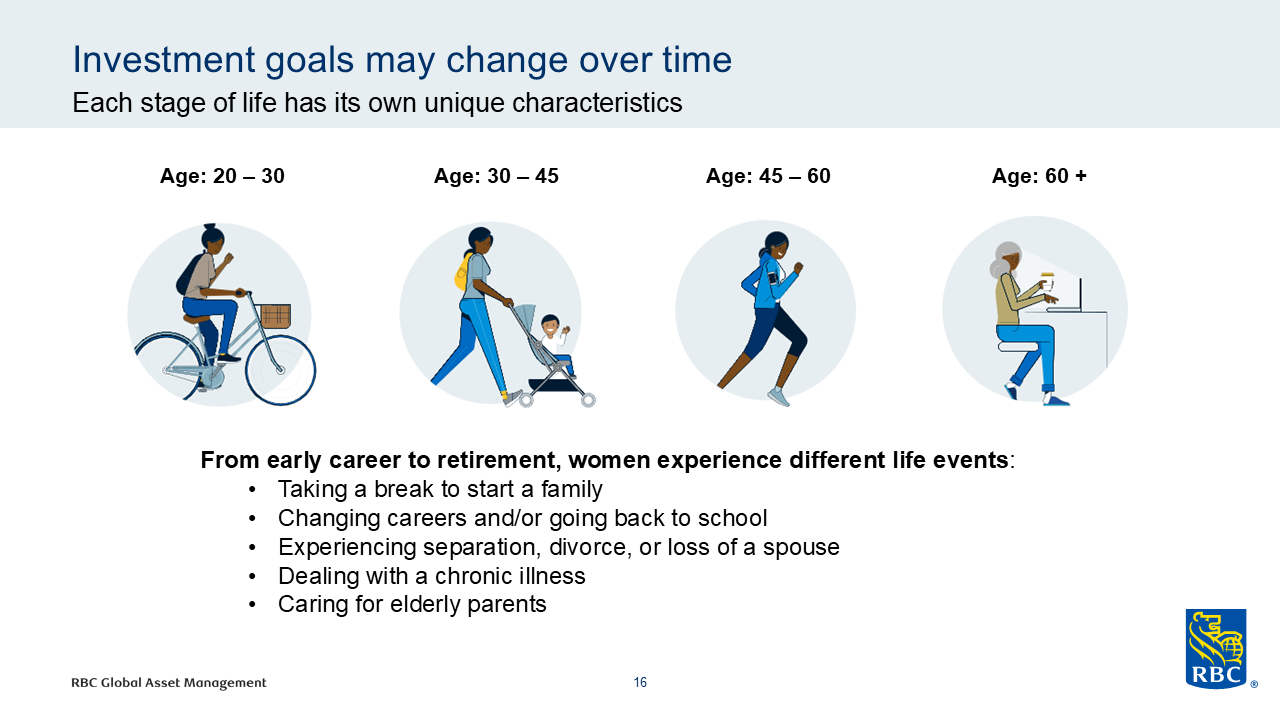 Investment goals may change over time
Each stage of life has its own unique characteristics

Age: 20 – 30

Age: 30 – 45

Age: 45 – 60

Age: 60 +

From early career to retirement, women experience different life events:
• Taking a break to start a family
• Changing careers and/or going back to school
• Experiencing separation, divorce, or loss of a spouse
• Dealing with a chronic illness
• Caring for elderly parents

RBC Global Asset Management

16

RBC ®